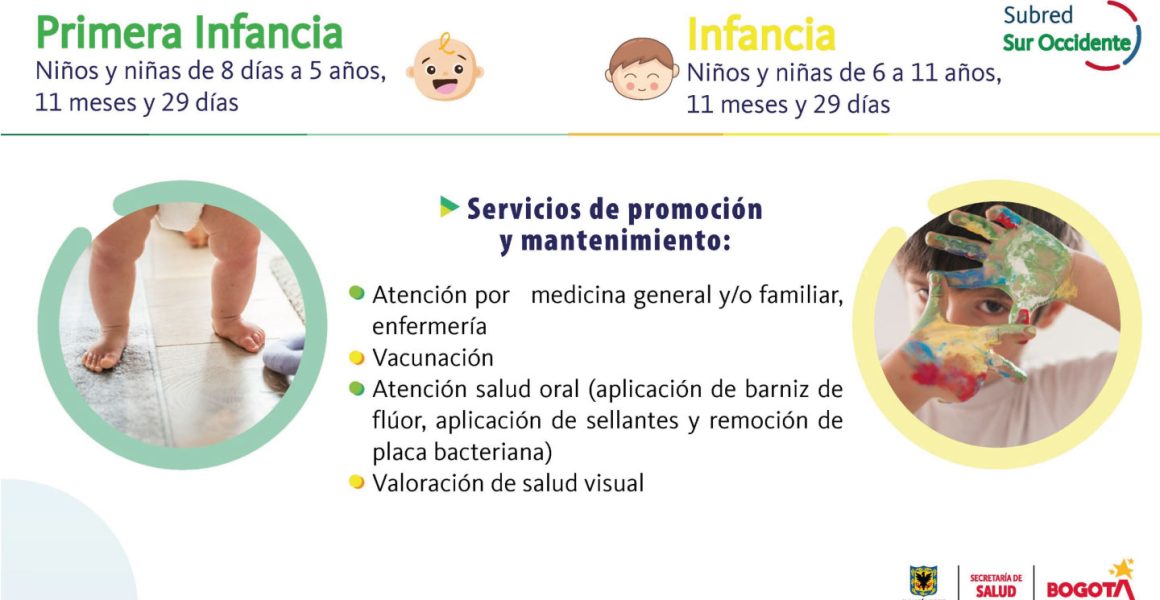 Primera Infancia
Niños y niñas de 8 días a 5 años, 11 meses y 29 días

Infancia
Niños y niñas de 6 a 11 años, 11 meses y 29 días

Subred
Sur Occidente

Servicios de promoción y mantenimiento:

Atención por medicina general y/o familiar, enfermería
Vacunación
Atención salud oral (aplicación de barniz de flúor, aplicación de sellantes y remoción de placa bacteriana)
Valoración de salud visual

SECRETARÍA DE SALUD
BOGOTÁ